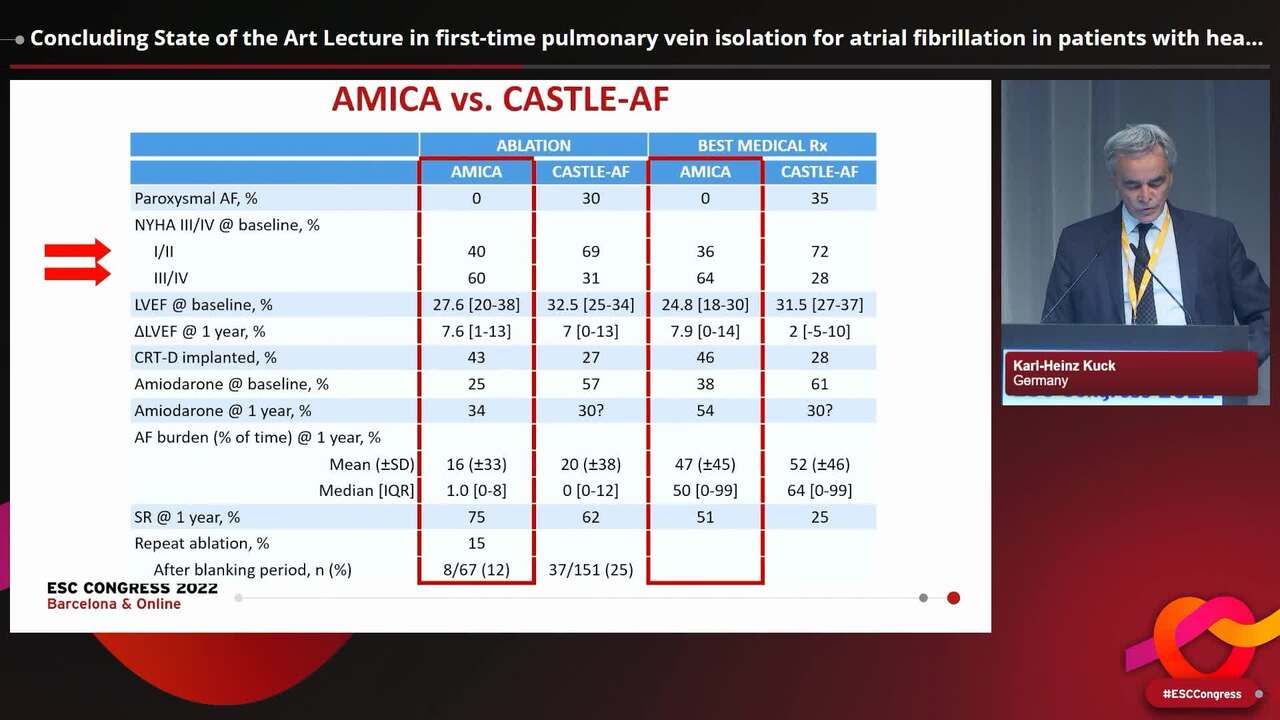 Concluding State of the Art Lecture in first-time pulmonary vein isolation for atrial fibrillation in patients with hea...

AMICA vs. CASTLE-AF

| | ABLATION | | BEST MEDICAL Rx | |
|---|---|---|---|---|
| | AMICA | CASTLE-AF | AMICA | CASTLE-AF |
| Paroxysmal AF, % | 0 | 30 | 0 | 35 |
| NYHA III/IV @ baseline, % | | | | |
| I/II | 40 | 69 | 36 | 72 |
| III/IV | 60 | 31 | 64 | 28 |
| LVEF @ baseline, % | 27.6 [20-38] | 32.5 [25-34] | 24.8 [18-30] | 31.5 [27-37] |
| ΔLVEF @ 1 year, % | 7.6 [1-13] | 7 [0-13] | 7.9 [0-14] | 2 [-5-10] |
| CRT-D implanted, % | 43 | 27 | 46 | 28 |
| Amiodarone @ baseline, % | 25 | 57 | 38 | 61 |
| Amiodarone @ 1 year, % | 34 | 30? | 54 | 30? |
| AF burden (% of time) @ 1 year, % | | | | |
| Mean (±SD) | 16 (±33) | 20 (±38) | 47 (±45) | 52 (±46) |
| Median [IQR] | 1.0 [0-8] | 0 [0-12] | 50 [0-99] | 64 [0-99] |
| SR @ 1 year, % | 75 | 62 | 51 | 25 |
| Repeat ablation, % | 15 | | | |
| After blanking period, n (%) | 8/67 (12) | 37/151 (25) | | |

ESC CONGRESS 2022
Barcelona & Online

Karl-Heinz Kuck
Germany

#ESCCongress